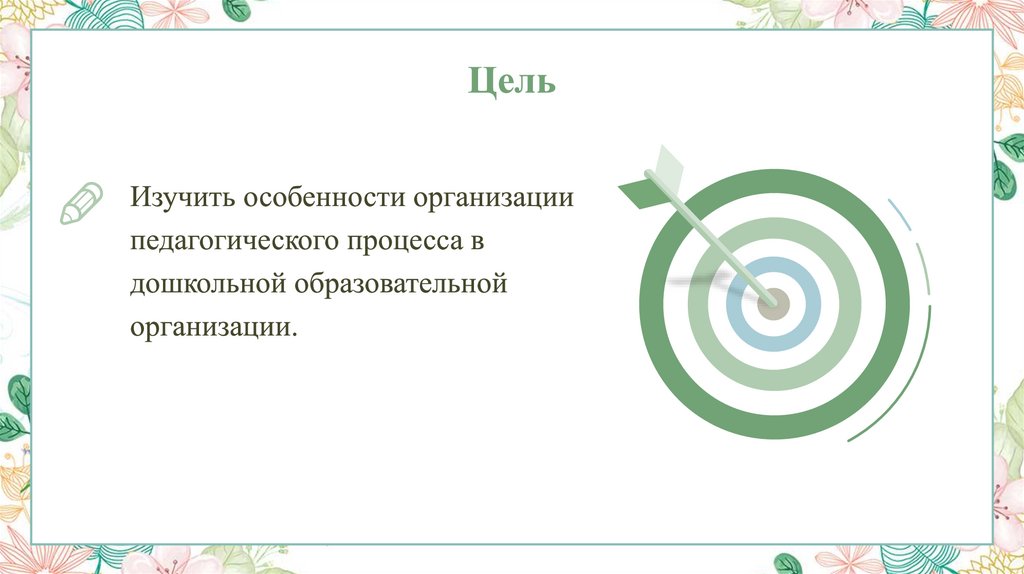 Цель

Изучить особенности организации педагогического процесса в дошкольной образовательной организации.